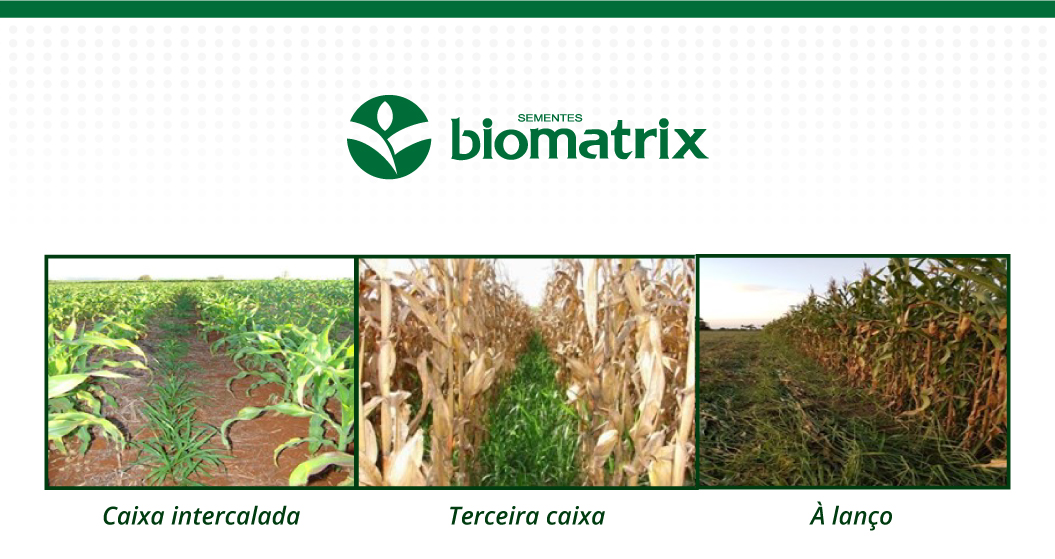 SEMENTES
biomatrix

Caixa intercalada

Terceira caixa

À lanço